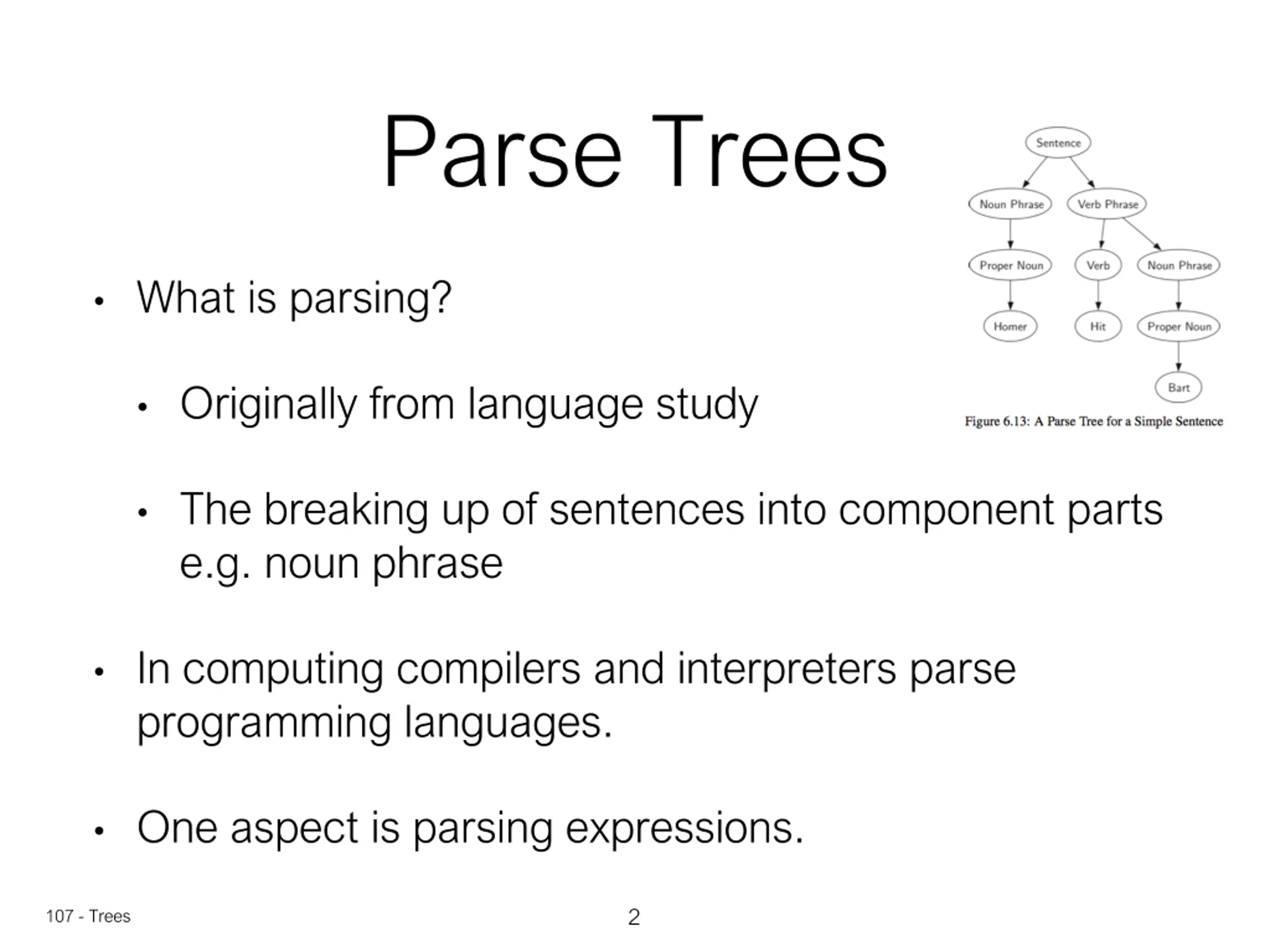 Parse Trees

Sentence
Noun Phrase
Verb Phrase
Proper Noun
Verb
Noun Phrase
Homer
Hit
Proper Noun
Bart

Figure 6.13: A Parse Tree for a Simple Sentence

• What is parsing?

• Originally from language study

• The breaking up of sentences into component parts e.g. noun phrase

• In computing compilers and interpreters parse programming languages.

• One aspect is parsing expressions.

107 - Trees

2